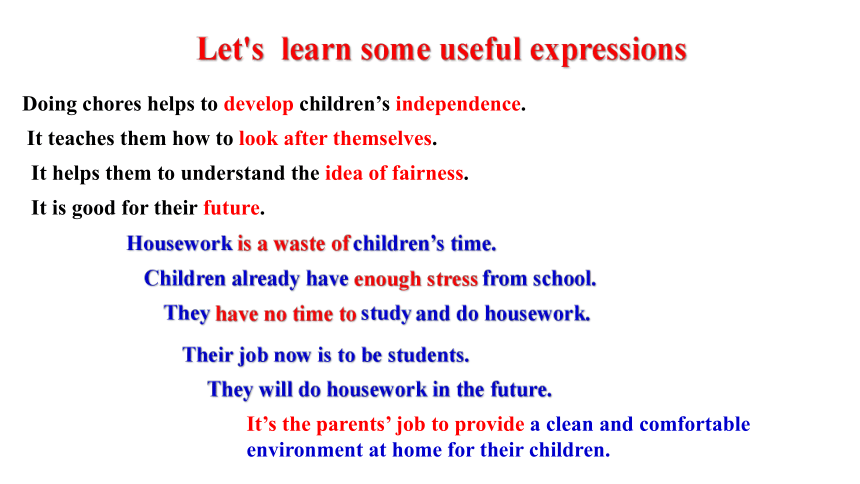 Let's learn some useful expressions

Doing chores helps to develop children’s independence.

It teaches them how to look after themselves.

It helps them to understand the idea of fairness.

It is good for their future.

Housework is a waste of children’s time.

Children already have enough stress from school.

They have no time to study and do housework.

Their job now is to be students.

They will do housework in the future.

It’s the parents’ job to provide a clean and comfortable environment at home for their children.